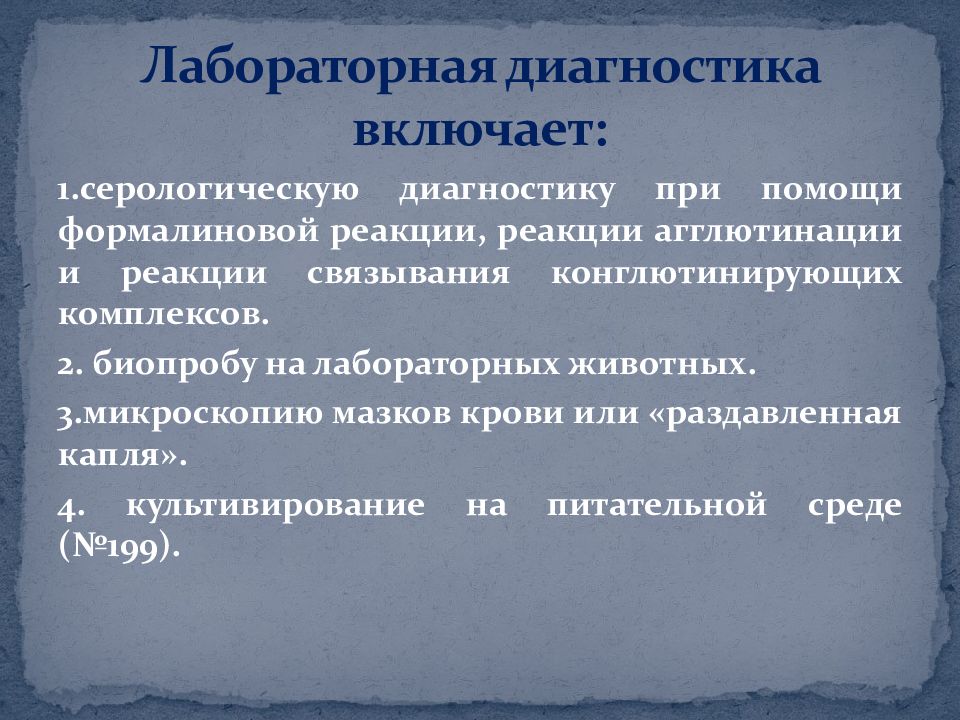 Лабораторная диагностика включает:

1.серологическую диагностику при помощи формалиновой реакции, реакции агглютинации и реакции связывания конглютинирующих комплексов.

2. биопробу на лабораторных животных.

3.микроскопию мазков крови или «раздавленная капля».

4. культивирование на питательной среде (№199).